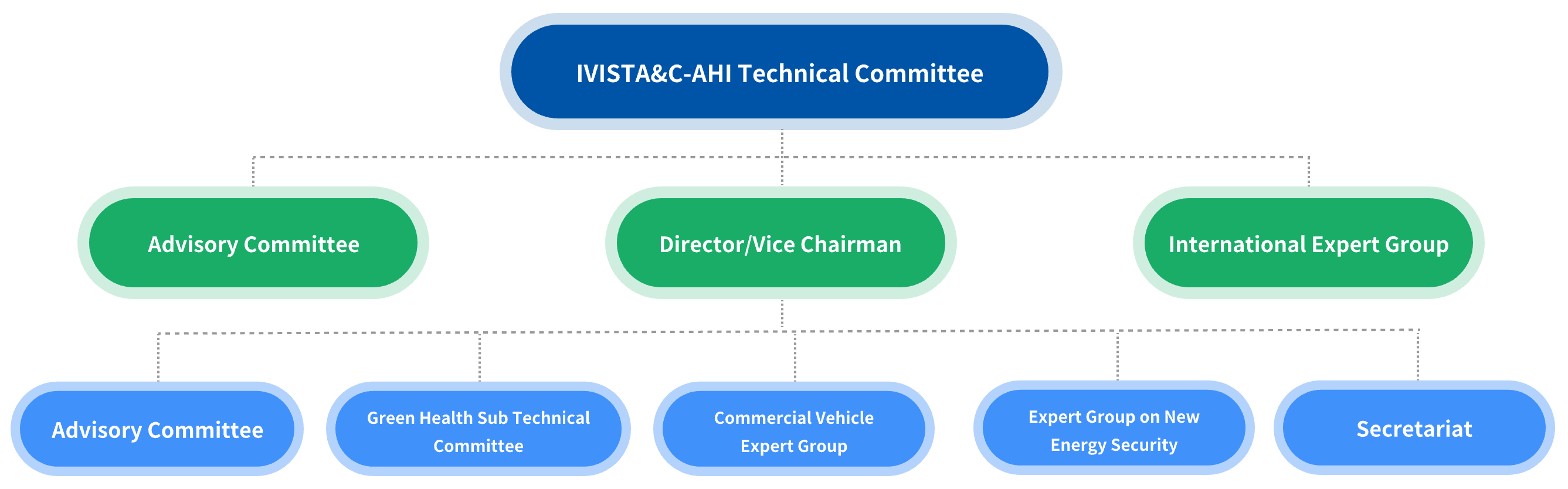 IVISTA&C-AHI Technical Committee

Advisory Committee

Director/Vice Chairman

International Expert Group

Advisory Committee

Green Health Sub Technical Committee

Commercial Vehicle Expert Group

Expert Group on New Energy Security

Secretariat